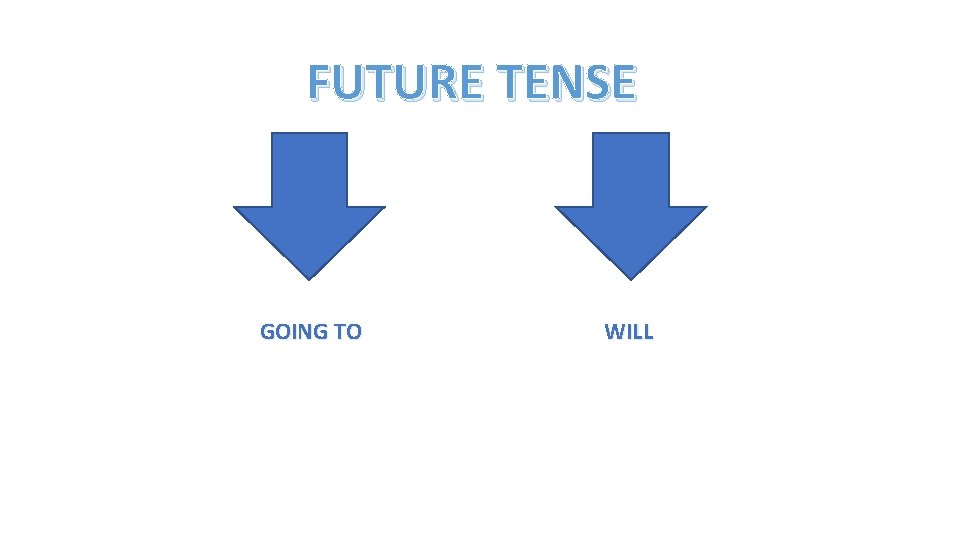 FUTURE TENSE

GOING TO

WILL